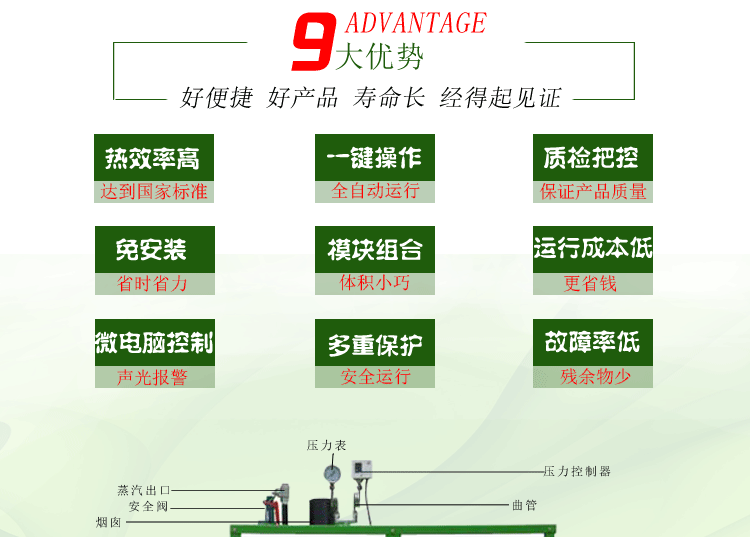 9 ADVANTAGE
大优势

好便捷 好产品 寿命长 经得起见证

热效率高
达到国家标准

一键操作
全自动运行

质检把控
保证产品质量

免安装
省时省力

模块组合
体积小巧

运行成本低
更省钱

微电脑控制
声光报警

多重保护
安全运行

故障率低
残余物少

压力表
压力控制器
蒸汽出口
安全阀
曲管
烟囱